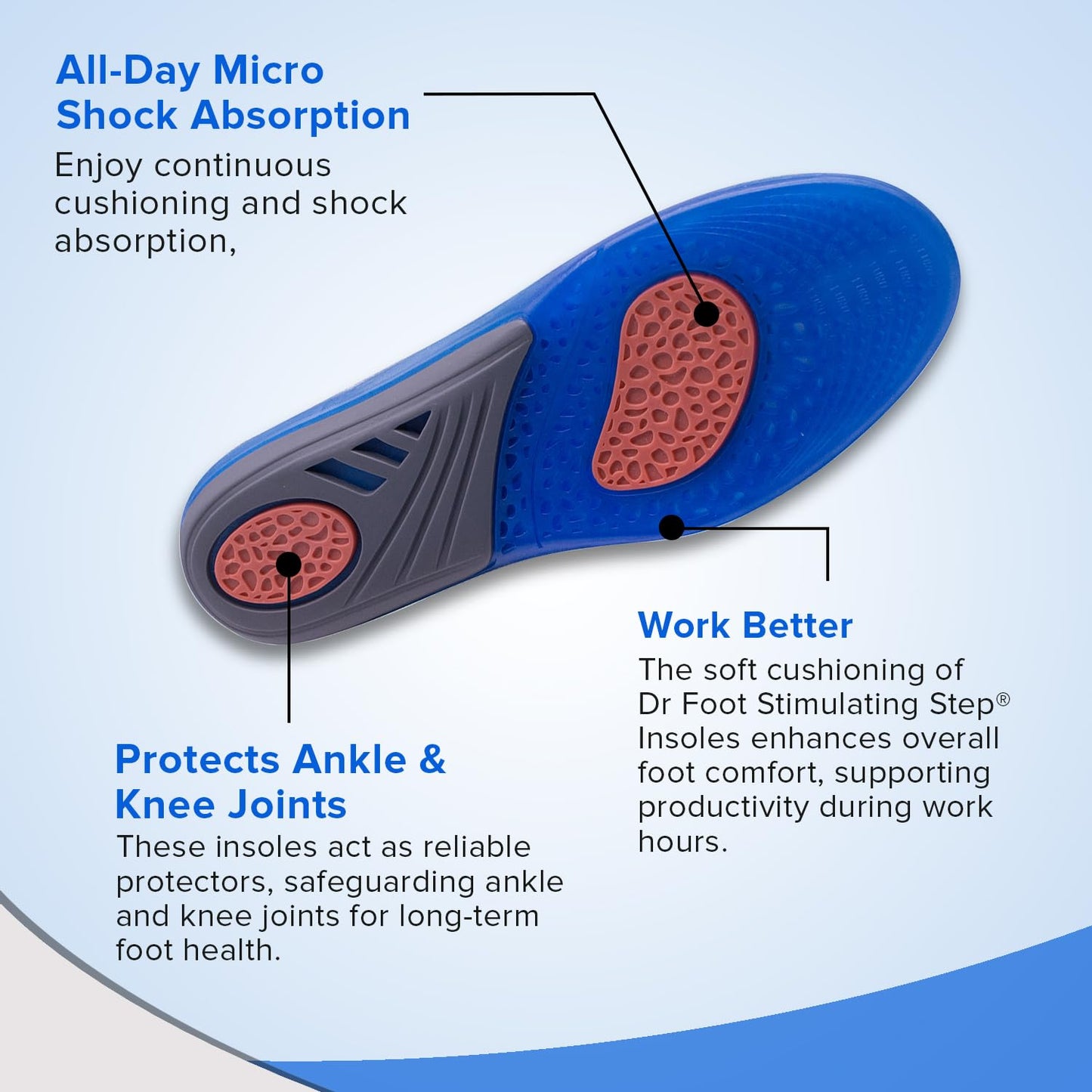 All-Day Micro Shock Absorption

Enjoy continuous cushioning and shock absorption,

Work Better

The soft cushioning of Dr Foot Stimulating Step® Insoles enhances overall foot comfort, supporting productivity during work hours.

Protects Ankle & Knee Joints

These insoles act as reliable protectors, safeguarding ankle and knee joints for long-term foot health.